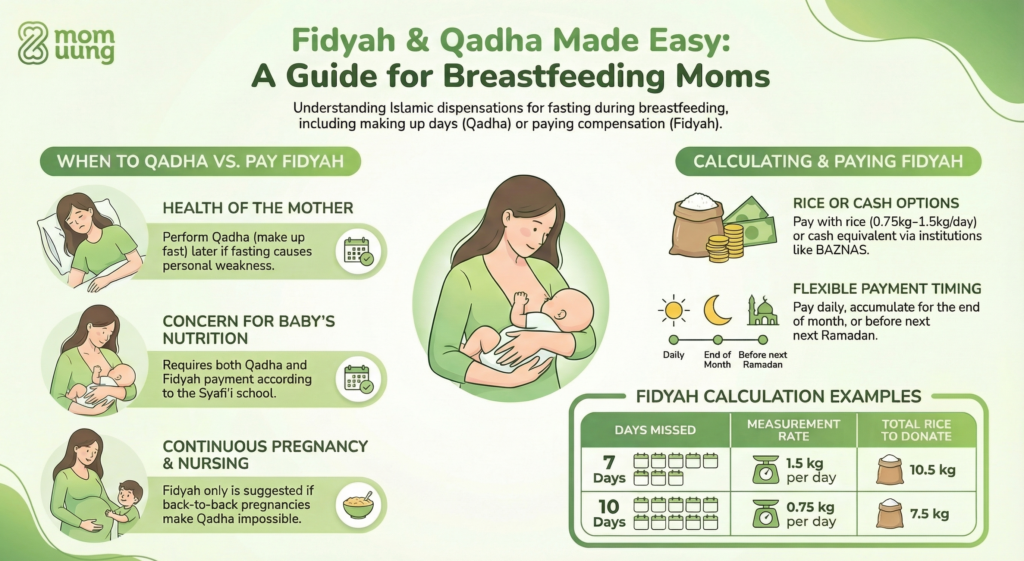 mom uung

Fidyah & Qadha Made Easy: A Guide for Breastfeeding Moms

Understanding Islamic dispensations for fasting during breastfeeding, including making up days (Qadha) or paying compensation (Fidyah).

WHEN TO QADHA VS. PAY FIDYAH

HEALTH OF THE MOTHER

Perform Qadha (make up fast) later if fasting causes personal weakness.

CONCERN FOR BABY'S NUTRITION

Requires both Qadha and Fidyah payment according to the Syafi'i school.

CONTINUOUS PREGNANCY & NURSING

Fidyah only is suggested if back-to-back pregnancies make Qadha impossible.

CALCULATING & PAYING FIDYAH

RICE OR CASH OPTIONS

Pay with rice (0.75kg–1.5kg/day) or cash equivalent via institutions like BAZNAS.

FLEXIBLE PAYMENT TIMING

Pay daily, accumulate for the end of month, or before next next Ramadan.

Daily End of Month Before next Ramadan

FIDYAH CALCULATION EXAMPLES

| DAYS MISSED | MEASUREMENT RATE | TOTAL RICE TO DONATE |
|---|---|---|
| 7 Days | 1.5 kg per day | 10.5 kg |
| 10 Days | 0.75 kg per day | 7.5 kg |